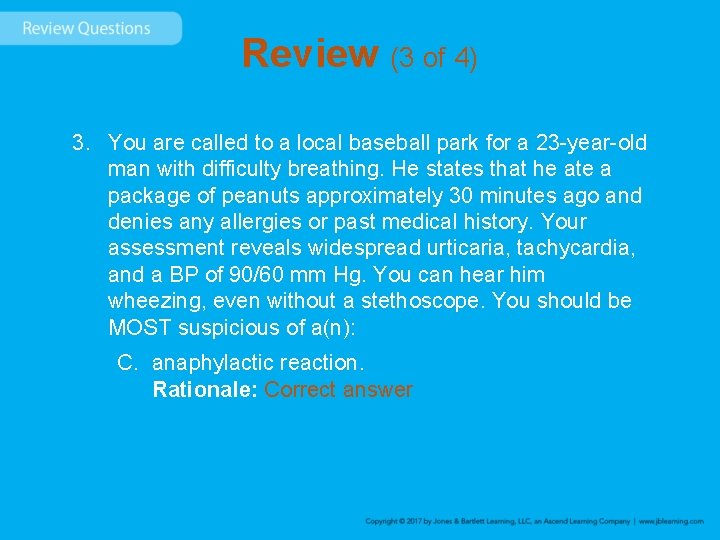 Review Questions

Review (3 of 4)

3. You are called to a local baseball park for a 23-year-old man with difficulty breathing. He states that he ate a package of peanuts approximately 30 minutes ago and denies any allergies or past medical history. Your assessment reveals widespread urticaria, tachycardia, and a BP of 90/60 mm Hg. You can hear him wheezing, even without a stethoscope. You should be MOST suspicious of a(n):

C. anaphylactic reaction.
Rationale: Correct answer

Copyright © 2017 by Jones & Bartlett Learning, LLC, an Ascend Learning Company | www.jblearning.com